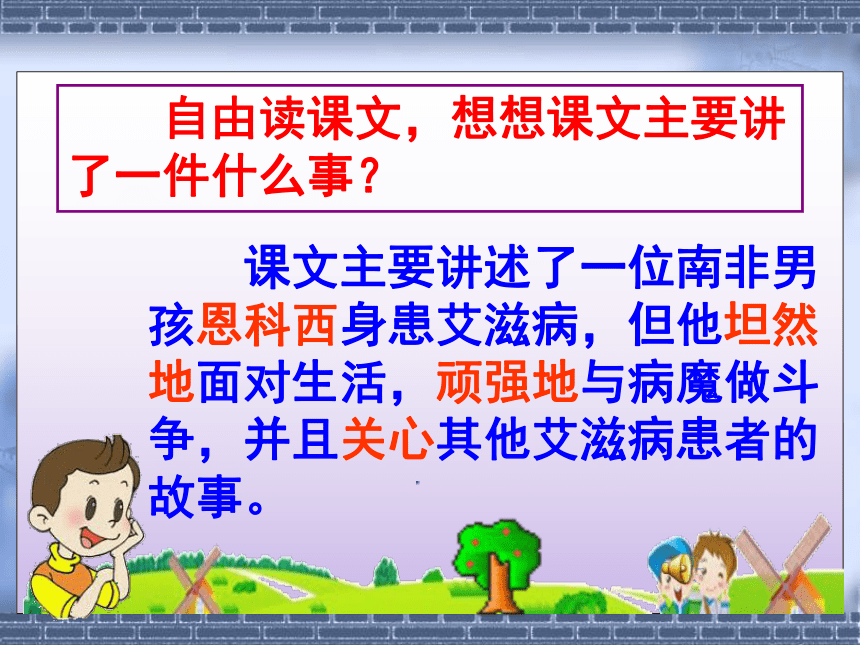 自由读课文，想想课文主要讲了一件什么事？

课文主要讲述了一位南非男孩恩科西身患艾滋病，但他坦然地面对生活，顽强地与病魔做斗争，并且关心其他艾滋病患者的故事。